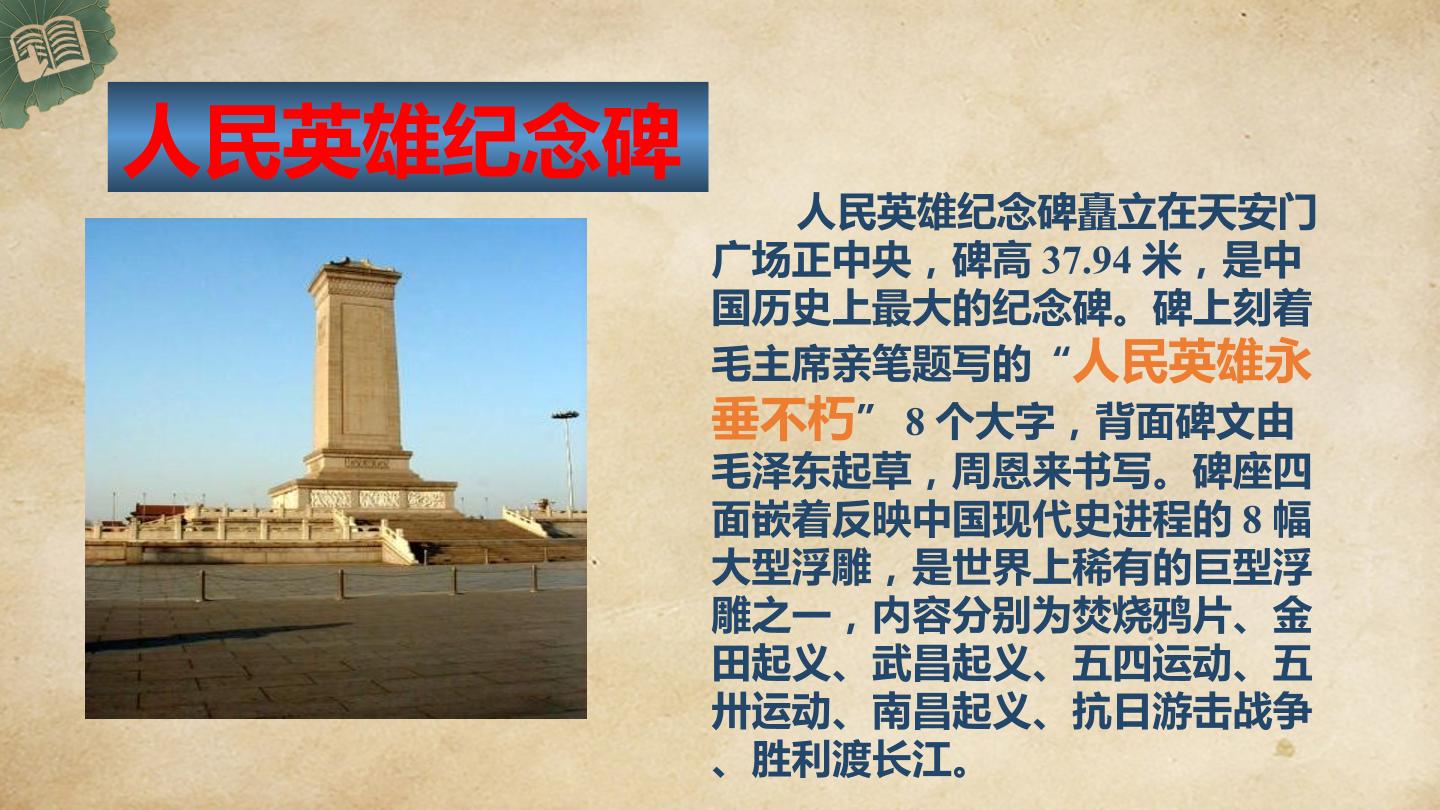 人民英雄纪念碑

人民英雄纪念碑矗立在天安门广场正中央，碑高37.94米，是中国历史上最大的纪念碑。碑上刻着毛主席亲笔题写的“人民英雄永垂不朽”8个大字，背面碑文由毛泽东起草，周恩来书写。碑座四面嵌着反映中国现代史进程的8幅大型浮雕，是世界上稀有的巨型浮雕之一，内容分别为焚烧鸦片、金田起义、武昌起义、五四运动、五卅运动、南昌起义、抗日游击战争、胜利渡长江。